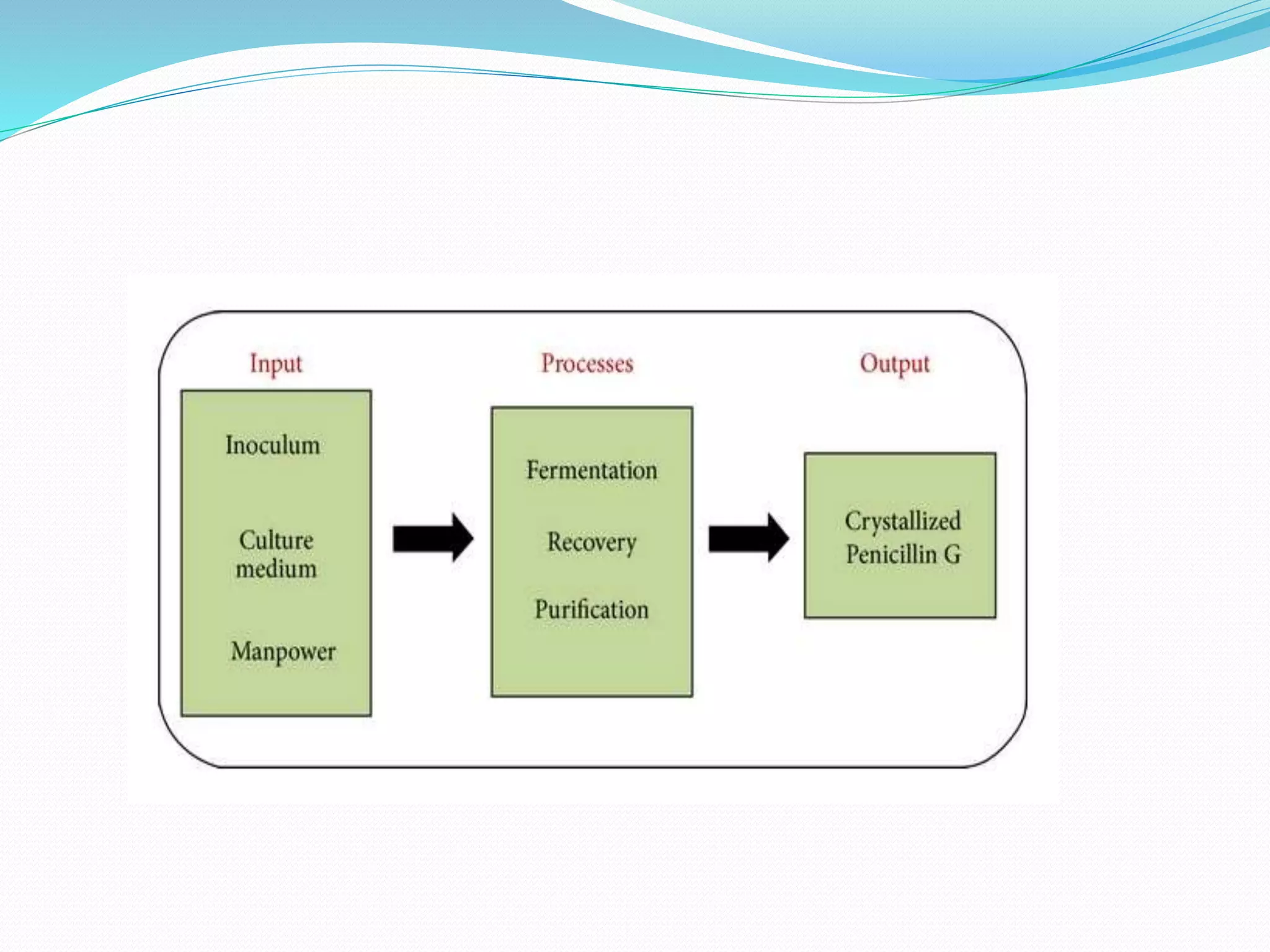 Input

Inoculum

Culture medium

Manpower

Processes

Fermentation

Recovery

Purification

Output

Crystallized Penicillin G